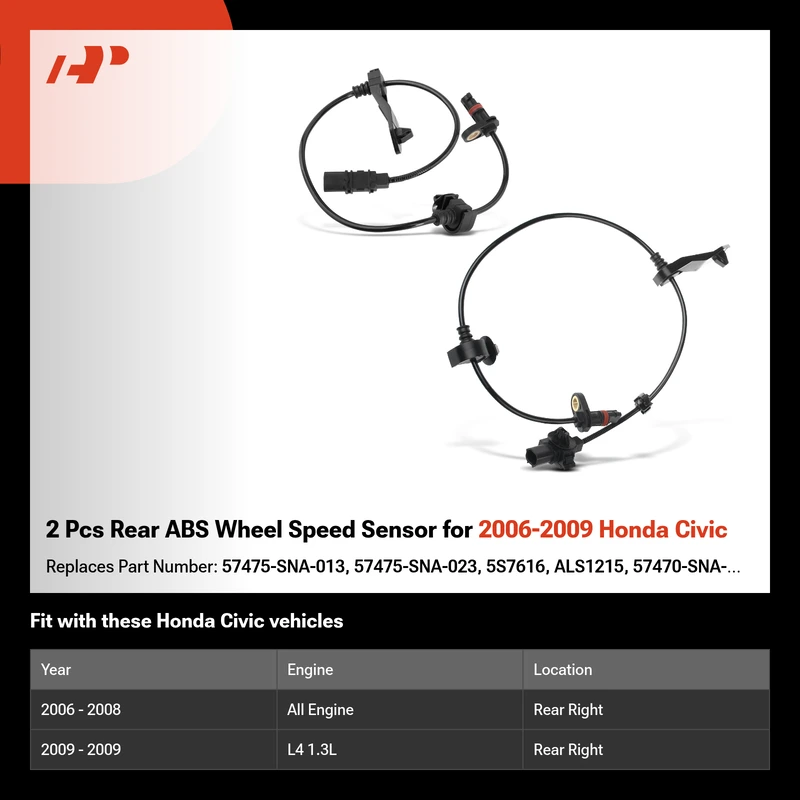 2 Pcs Rear ABS Wheel Speed Sensor for 2006-2009 Honda Civic

Replaces Part Number: 57475-SNA-013, 57475-SNA-023, 5S7616, ALS1215, 57470-SNA-...

Fit with these Honda Civic vehicles

| Year | Engine | Location |
|---|---|---|
| 2006 - 2008 | All Engine | Rear Right |
| 2009 - 2009 | L4 1.3L | Rear Right |